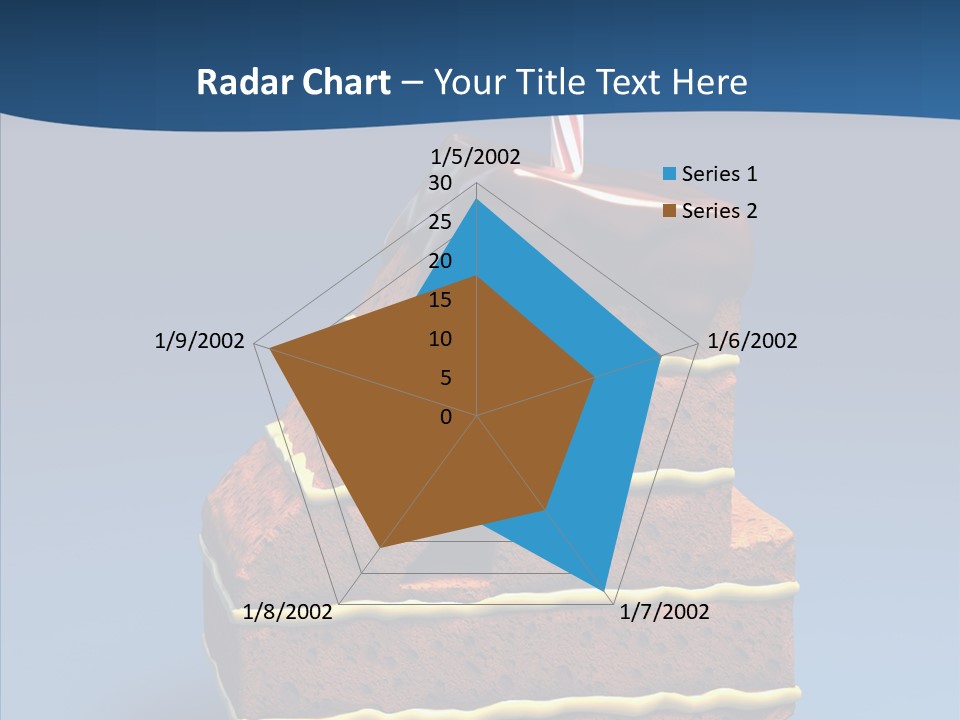 Radar Chart – Your Title Text Here

1/5/2002
30
25
20
15
10
5
0
1/6/2002
1/7/2002
1/8/2002
1/9/2002

Series 1
Series 2